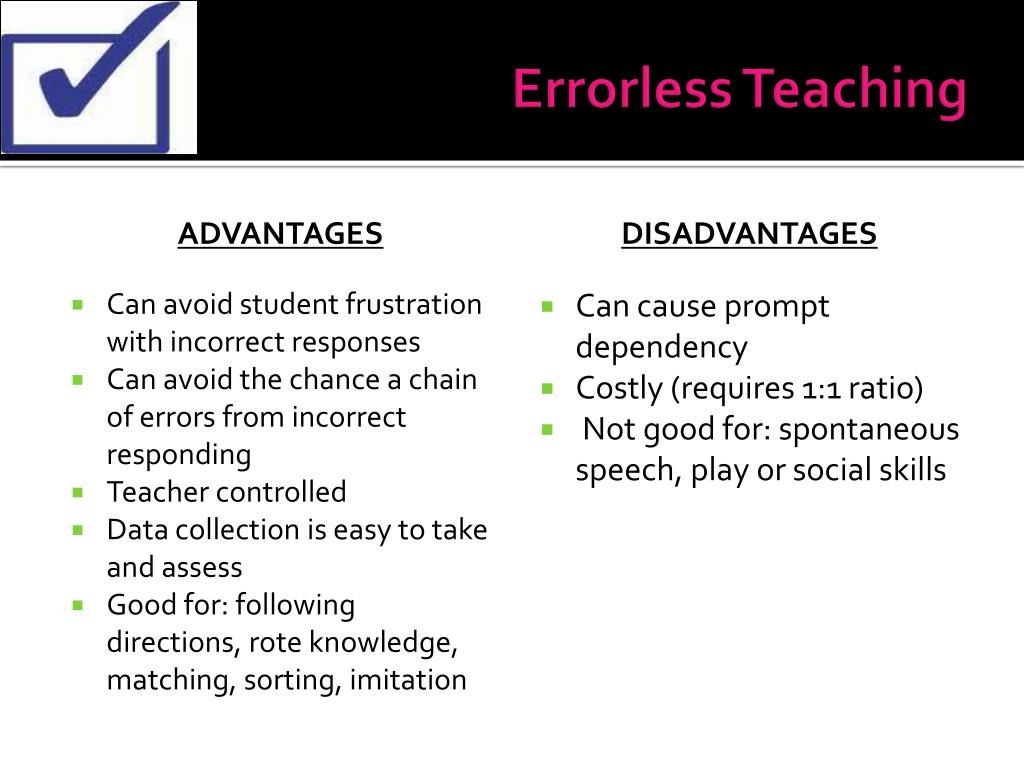 Errorless Teaching

ADVANTAGES

- Can avoid student frustration with incorrect responses
- Can avoid the chance a chain of errors from incorrect responding
- Teacher controlled
- Data collection is easy to take and assess
- Good for: following directions, rote knowledge, matching, sorting, imitation

DISADVANTAGES

- Can cause prompt dependency
- Costly (requires 1:1 ratio)
- Not good for: spontaneous speech, play or social skills